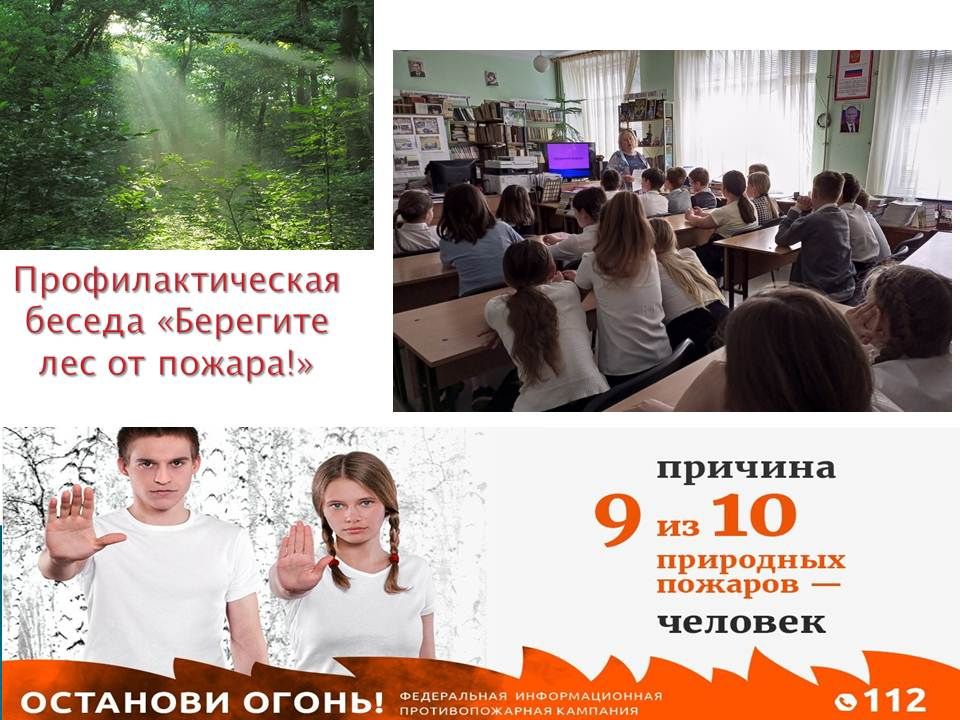 Профилактическая беседа «Берегите лес от пожара!»

причина
9 из 10
природных пожаров —
человек

ОСТАНОВИ ОГОНЬ! ФЕДЕРАЛЬНАЯ ИНФОРМАЦИОННАЯ ПРОТИВОПОЖАРНАЯ КАМПАНИЯ

112